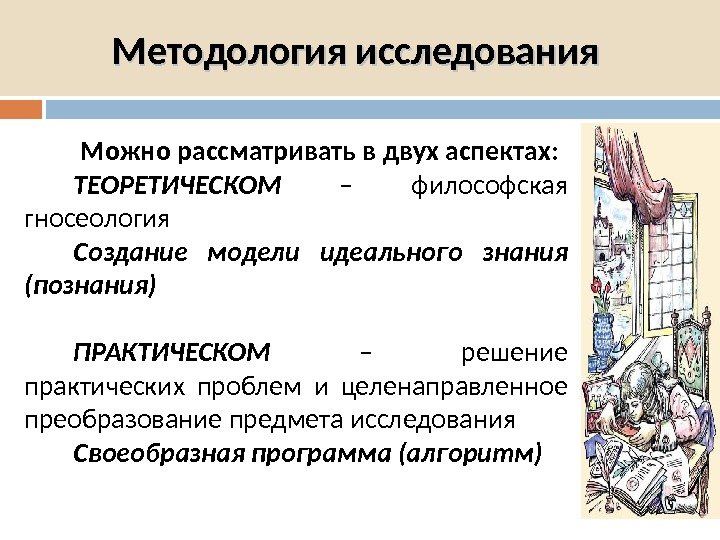 Методология исследования

Можно рассматривать в двух аспектах:

ТЕОРЕТИЧЕСКОМ – философская гносеология

Создание модели идеального знания (познания)

ПРАКТИЧЕСКОМ – решение практических проблем и целенаправленное преобразование предмета исследования

Своеобразная программа (алгоритм)